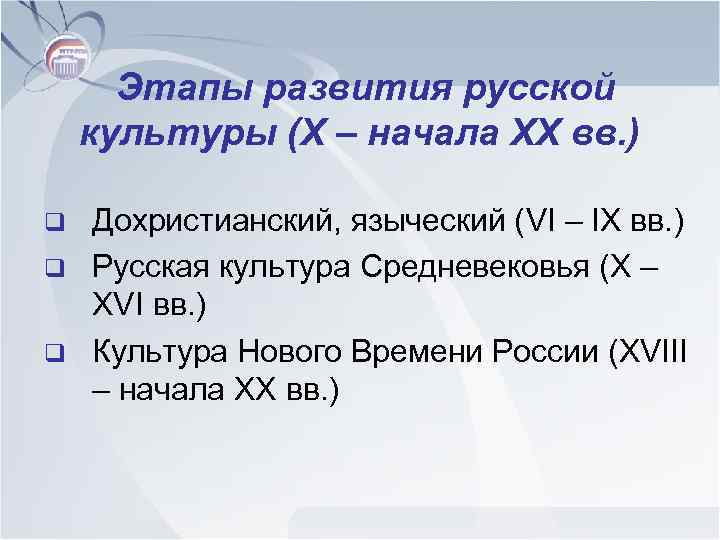 Этапы развития русской культуры (X – начала XX вв.)

❑ Дохристианский, языческий (VI – IX вв.)

❑ Русская культура Средневековья (X – XVI вв.)

❑ Культура Нового Времени России (XVIII – начала XX вв.)